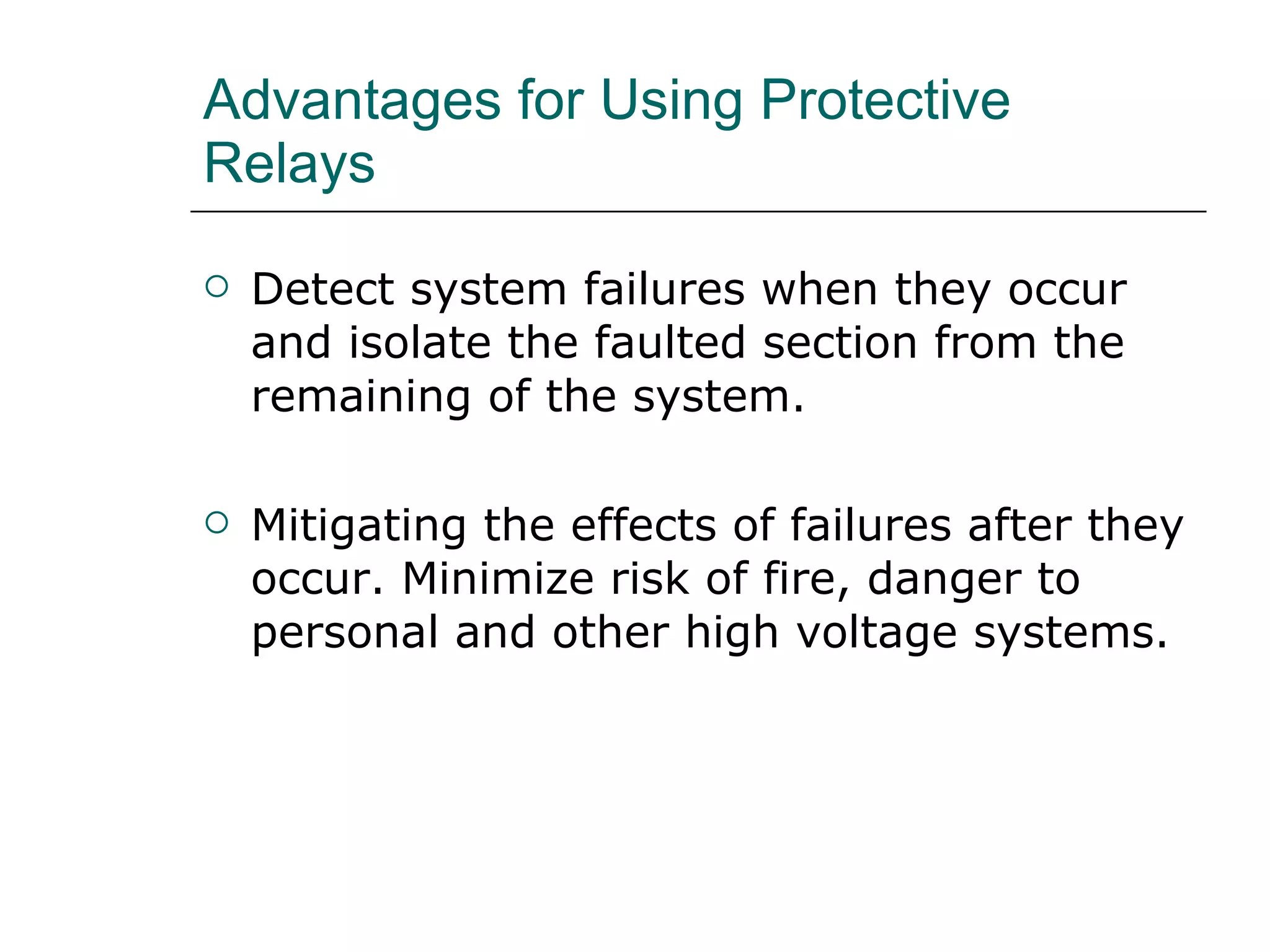 Advantages for Using Protective Relays

○ Detect system failures when they occur and isolate the faulted section from the remaining of the system.

○ Mitigating the effects of failures after they occur. Minimize risk of fire, danger to personal and other high voltage systems.